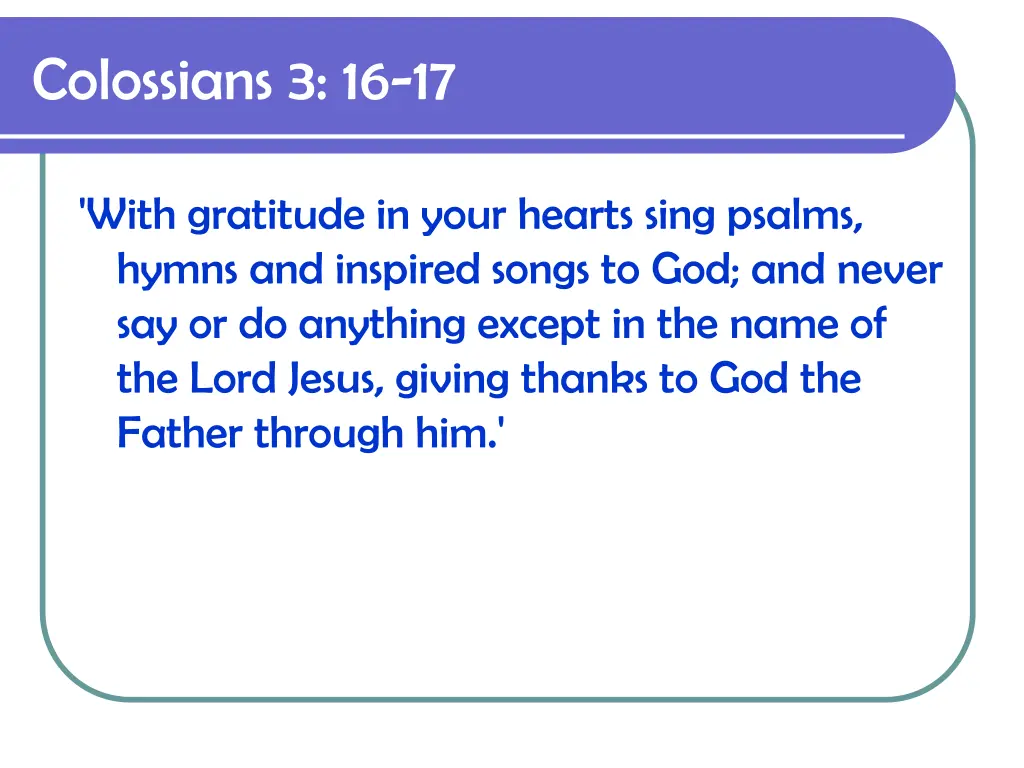 Colossians 3: 16-17

'With gratitude in your hearts sing psalms, hymns and inspired songs to God; and never say or do anything except in the name of the Lord Jesus, giving thanks to God the Father through him.'